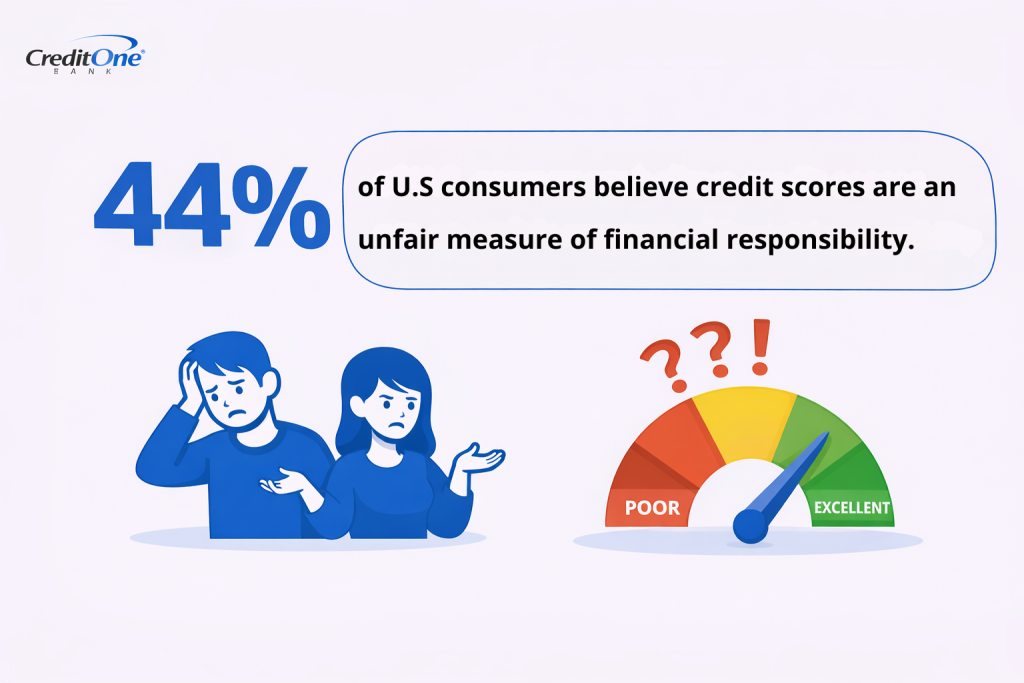 CreditOne®
BANK

44%

of U.S consumers believe credit scores are an unfair measure of financial responsibility.

? ? !

POOR

EXCELLENT